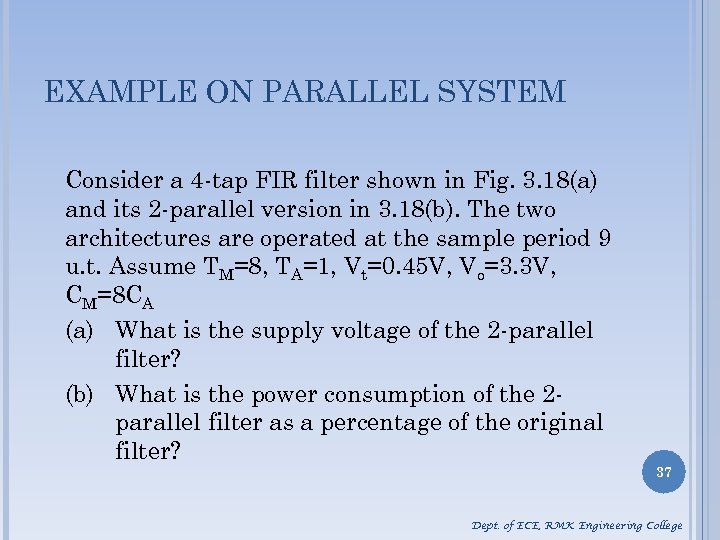 EXAMPLE ON PARALLEL SYSTEM

Consider a 4-tap FIR filter shown in Fig. 3.18(a) and its 2-parallel version in 3.18(b). The two architectures are operated at the sample period 9 u.t. Assume $T_M$=8, $T_A$=1, $V_t$=0.45V, $V_o$=3.3V, $C_M$=8$C_A$

(a) What is the supply voltage of the 2-parallel filter?

(b) What is the power consumption of the 2-parallel filter as a percentage of the original filter?

37

Dept. of ECE, RMK Engineering College